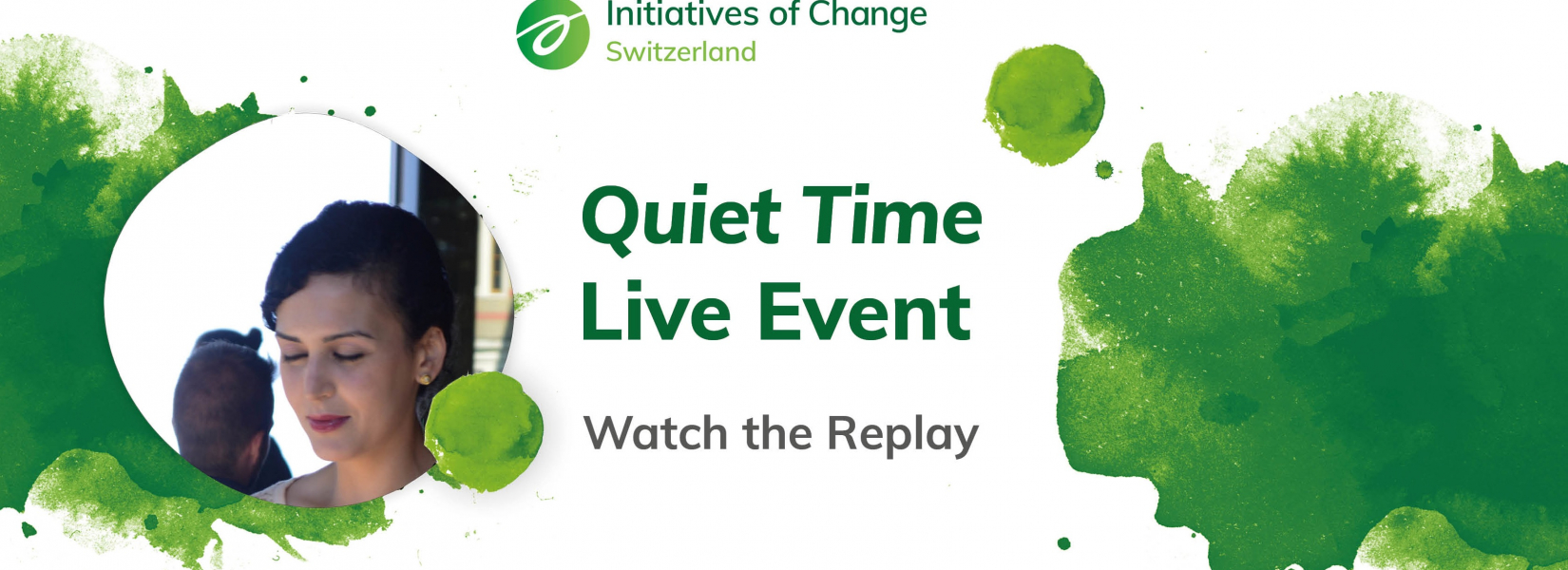 Initiatives of Change
Switzerland

Quiet Time
Live Event

Watch the Replay